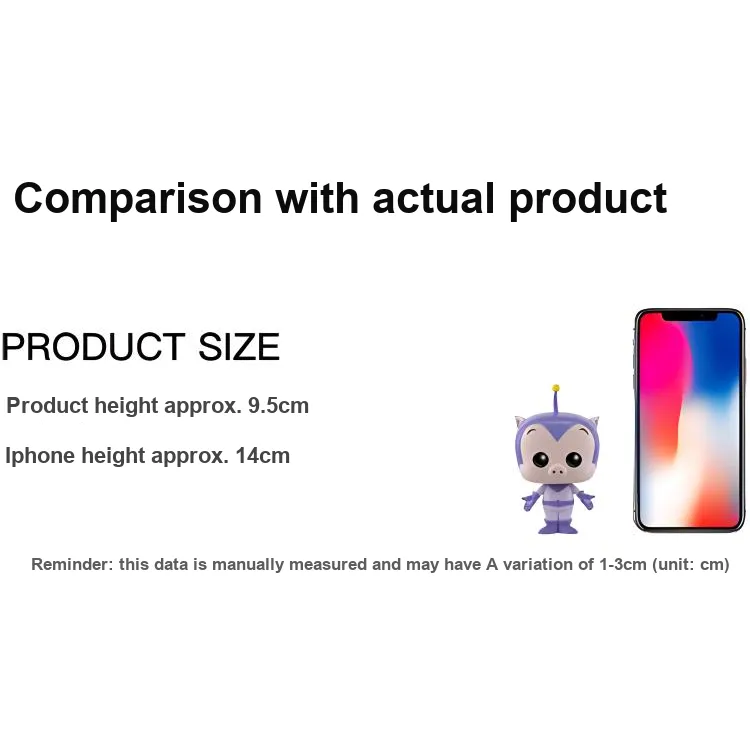 Comparison with actual product

PRODUCT SIZE

Product height approx. 9.5cm

Iphone height approx. 14cm

Reminder: this data is manually measured and may have A variation of 1-3cm (unit: cm)